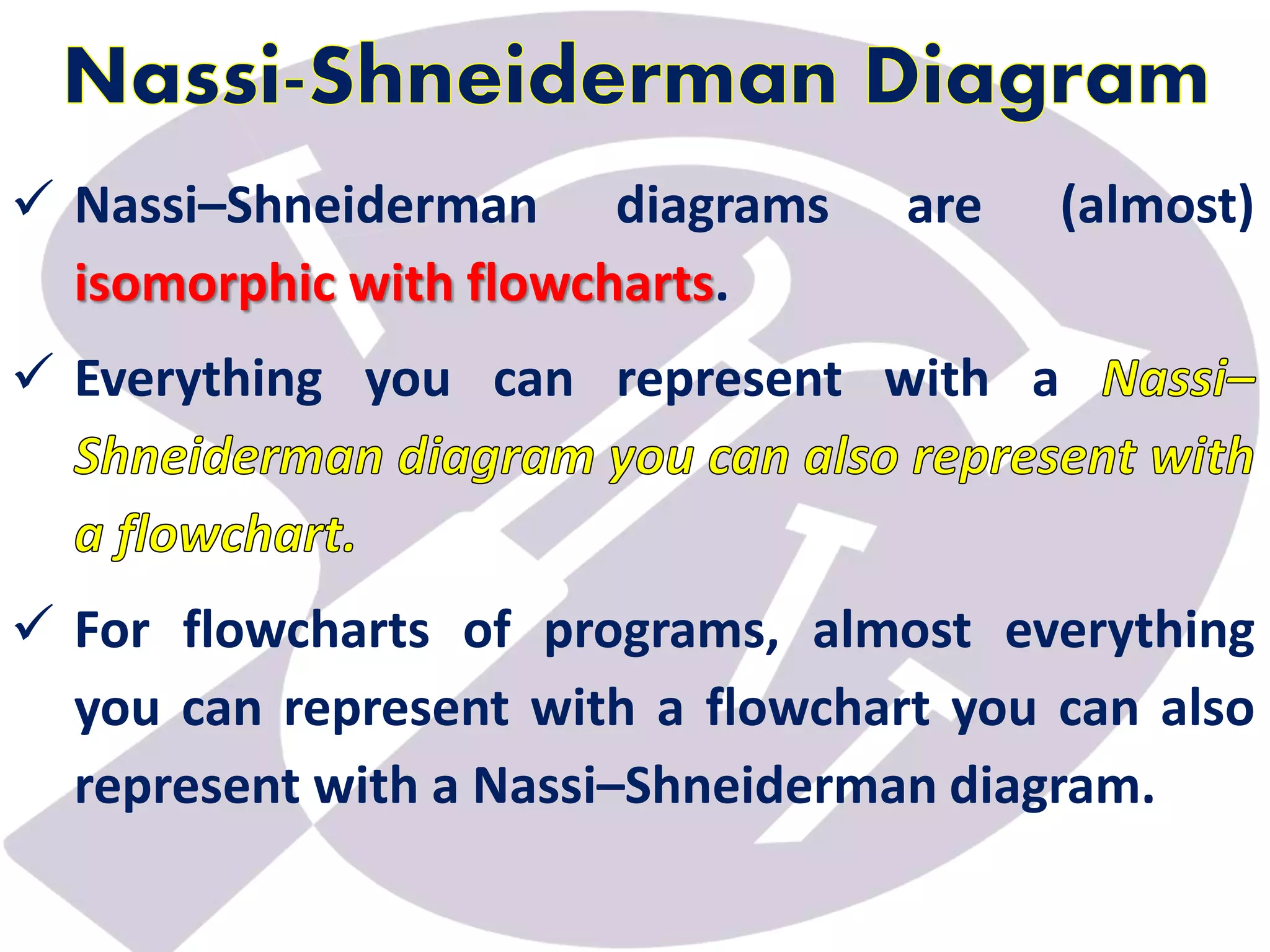 Nassi-Shneiderman Diagram

✓ Nassi–Shneiderman diagrams are (almost) isomorphic with flowcharts.

✓ Everything you can represent with a Nassi–Shneiderman diagram you can also represent with a flowchart.

✓ For flowcharts of programs, almost everything you can represent with a flowchart you can also represent with a Nassi–Shneiderman diagram.